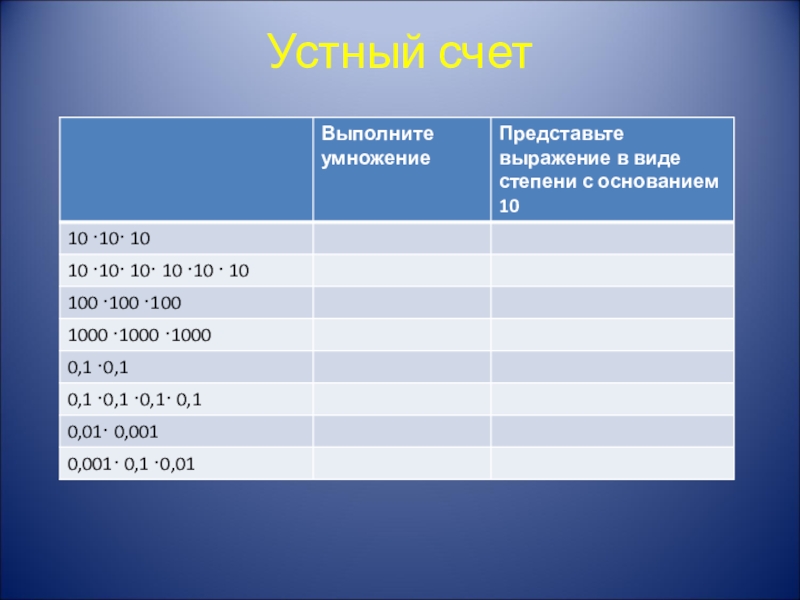 Устный счет

| | Выполните умножение | Представьте выражение в виде степени с основанием 10 |
|---|---|---|
| $10 \cdot 10 \cdot 10$ | | |
| $10 \cdot 10 \cdot 10 \cdot 10 \cdot 10 \cdot 10$ | | |
| $100 \cdot 100 \cdot 100$ | | |
| $1000 \cdot 1000 \cdot 1000$ | | |
| $0,1 \cdot 0,1$ | | |
| $0,1 \cdot 0,1 \cdot 0,1 \cdot 0,1$ | | |
| $0,01 \cdot 0,001$ | | |
| $0,001 \cdot 0,1 \cdot 0,01$ | | |